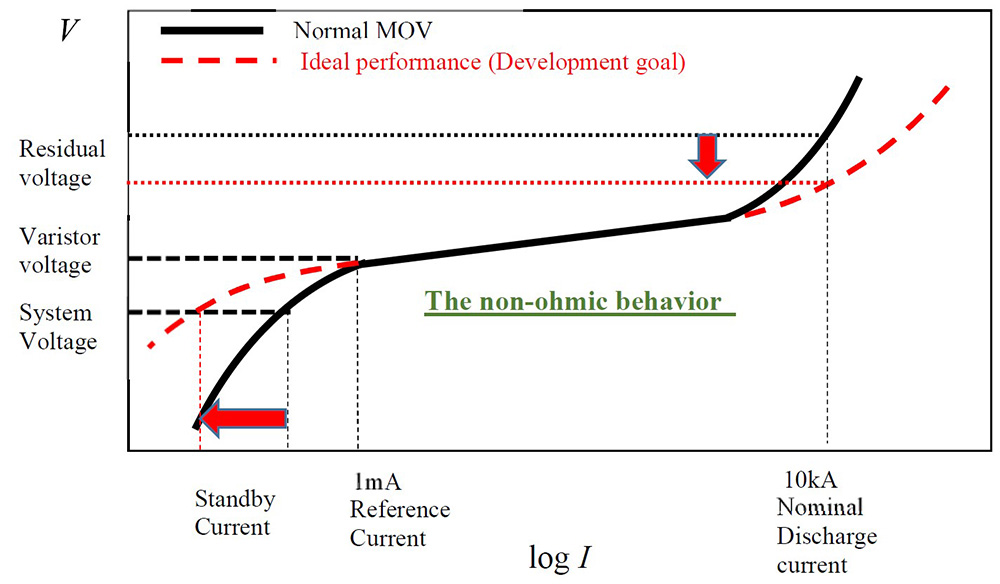 $V$

Normal MOV

Ideal performance (Development goal)

Residual voltage

Varistor voltage

System Voltage

The non-ohmic behavior

Standby Current

1mA Reference Current

10kA Nominal Discharge current

$\log I$